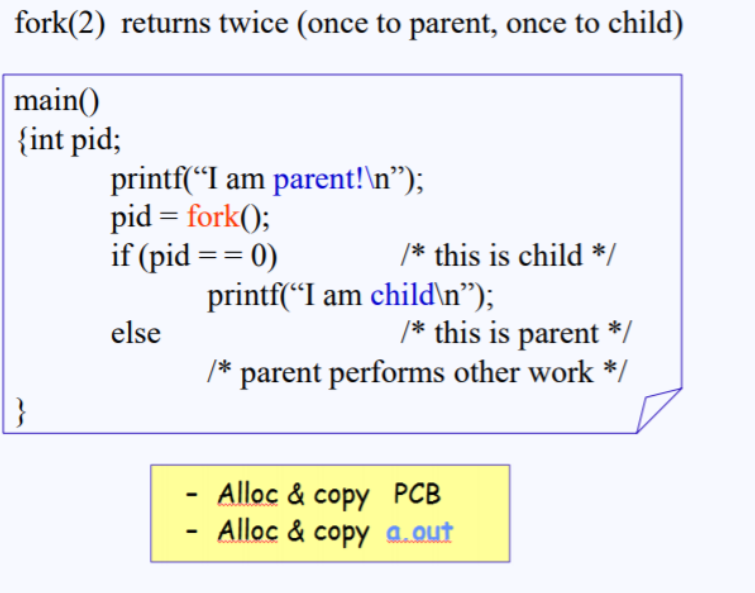 fork(2) returns twice (once to parent, once to child)

main()
{int pid;
printf(“I am parent!\n”);
pid = fork();
if (pid = = 0) /* this is child */
printf(“I am child\n”);
else /* this is parent */
/* parent performs other work */
}

- Alloc & copy PCB
- Alloc & copy a.out